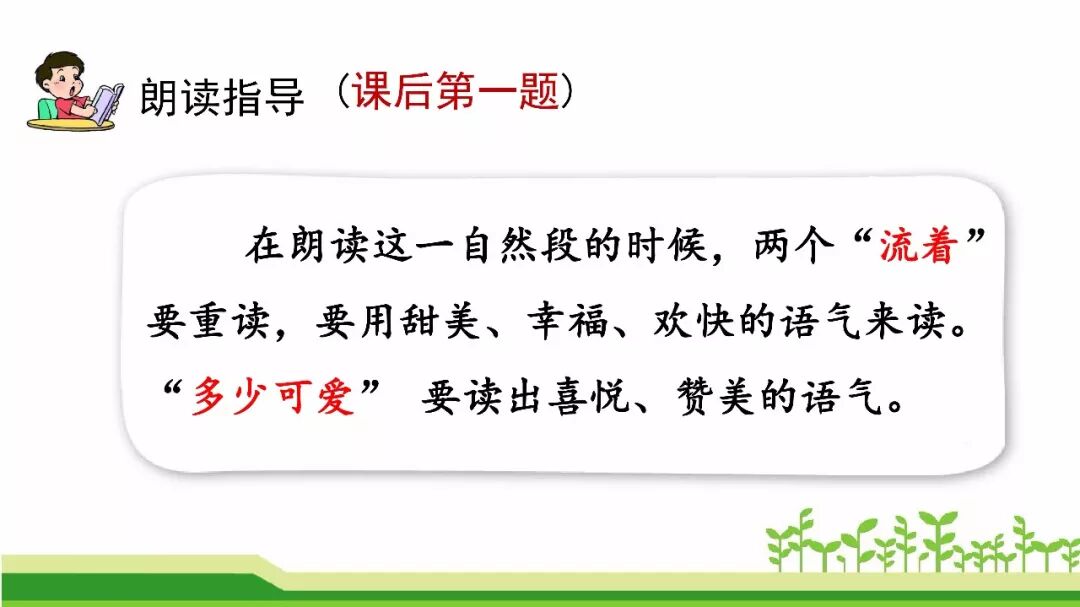 朗读指导（课后第一题）

在朗读这一自然段的时候，两个“流着”要重读，要用甜美、幸福、欢快的语气来读。“多少可爱” 要读出喜悦、赞美的语气。